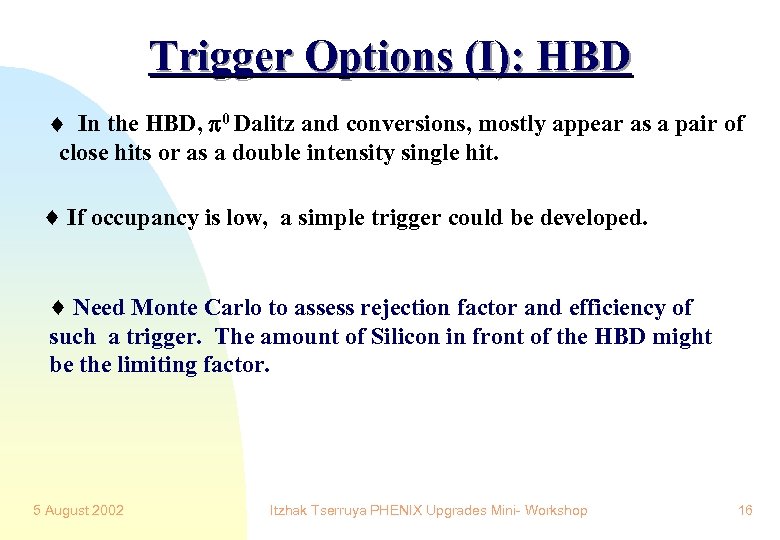 Trigger Options (I): HBD

♦ In the HBD, $\pi^0$ Dalitz and conversions, mostly appear as a pair of close hits or as a double intensity single hit.

♦ If occupancy is low, a simple trigger could be developed.

♦ Need Monte Carlo to assess rejection factor and efficiency of such a trigger. The amount of Silicon in front of the HBD might be the limiting factor.

5 August 2002

Itzhak Tserruya PHENIX Upgrades Mini- Workshop

16